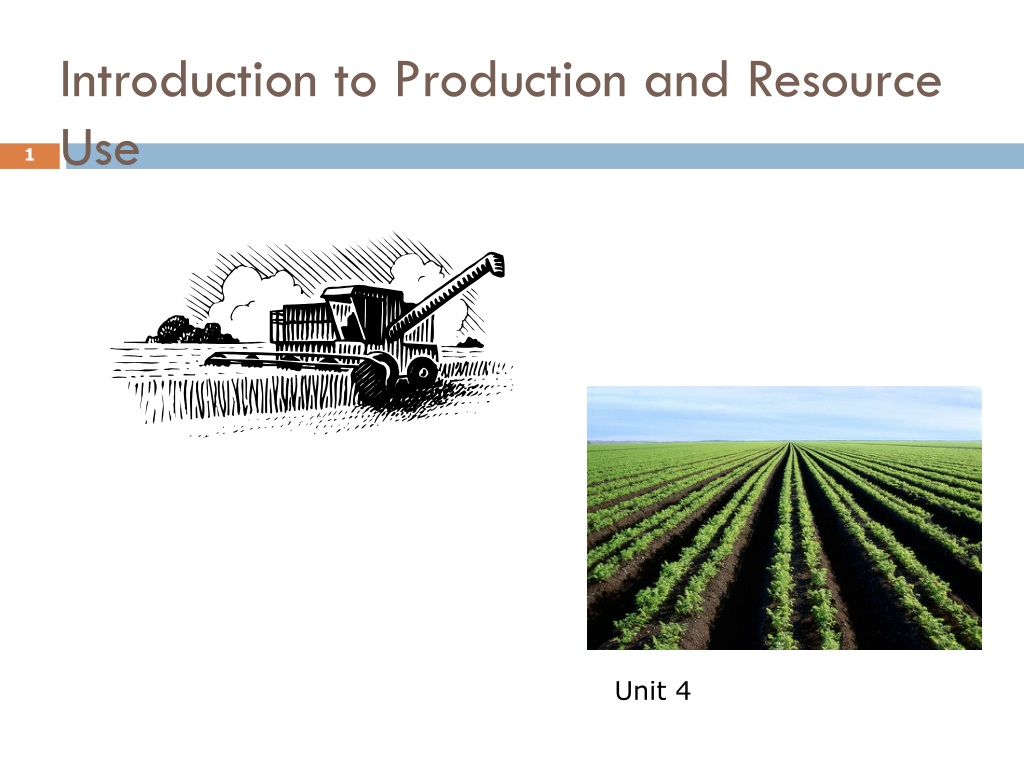 Introduction to Production and Resource Use

1

Unit 4